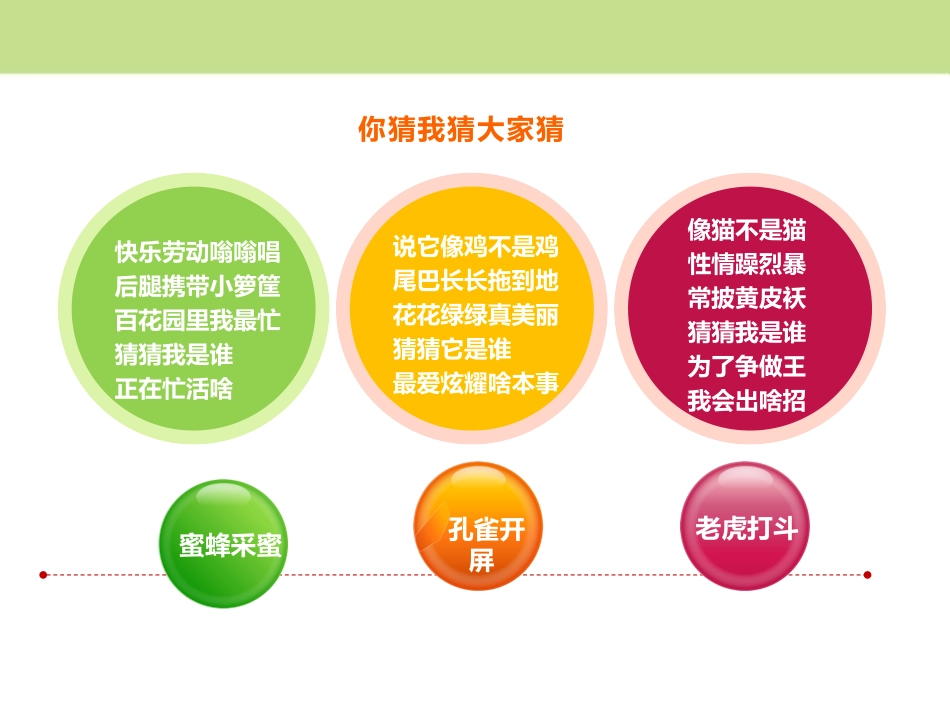 你猜我猜大家猜

快乐劳动嗡嗡唱
后腿携带小箩筐
百花园里我最忙
猜猜我是谁
正在忙活啥

说它像鸡不是鸡
尾巴长长拖到地
花花绿绿真美丽
猜猜它是谁
最爱炫耀啥本事

像猫不是猫
性情躁烈暴
常披黄皮袄
猜猜我是谁
为了争做王
我会出啥招

蜜蜂采蜜

孔雀开屏

老虎打斗